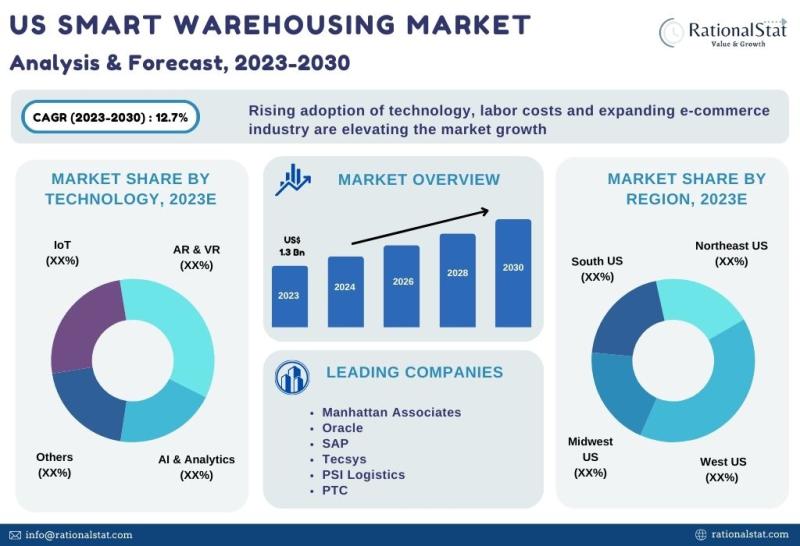 US SMART WAREHOUSING MARKET
Analysis & Forecast, 2023-2030

RationalStat
Value & Growth

CAGR (2023-2030) : 12.7%

Rising adoption of technology, labor costs and expanding e-commerce industry are elevating the market growth

MARKET SHARE BY TECHNOLOGY, 2023E

IoT (XX%)
AR & VR (XX%)
Others (XX%)
AI & Analytics (XX%)

MARKET OVERVIEW

US$ 1.3 Bn
2023
2024
2026
2028
2030

LEADING COMPANIES

• Manhattan Associates
• Oracle
• SAP
• Tecsys
• PSI Logistics
• PTC

MARKET SHARE BY REGION, 2023E

South US (XX%)
Northeast US (XX%)
Midwest US (XX%)
West US (XX%)

info@rationalstat.com
rationalstat.com